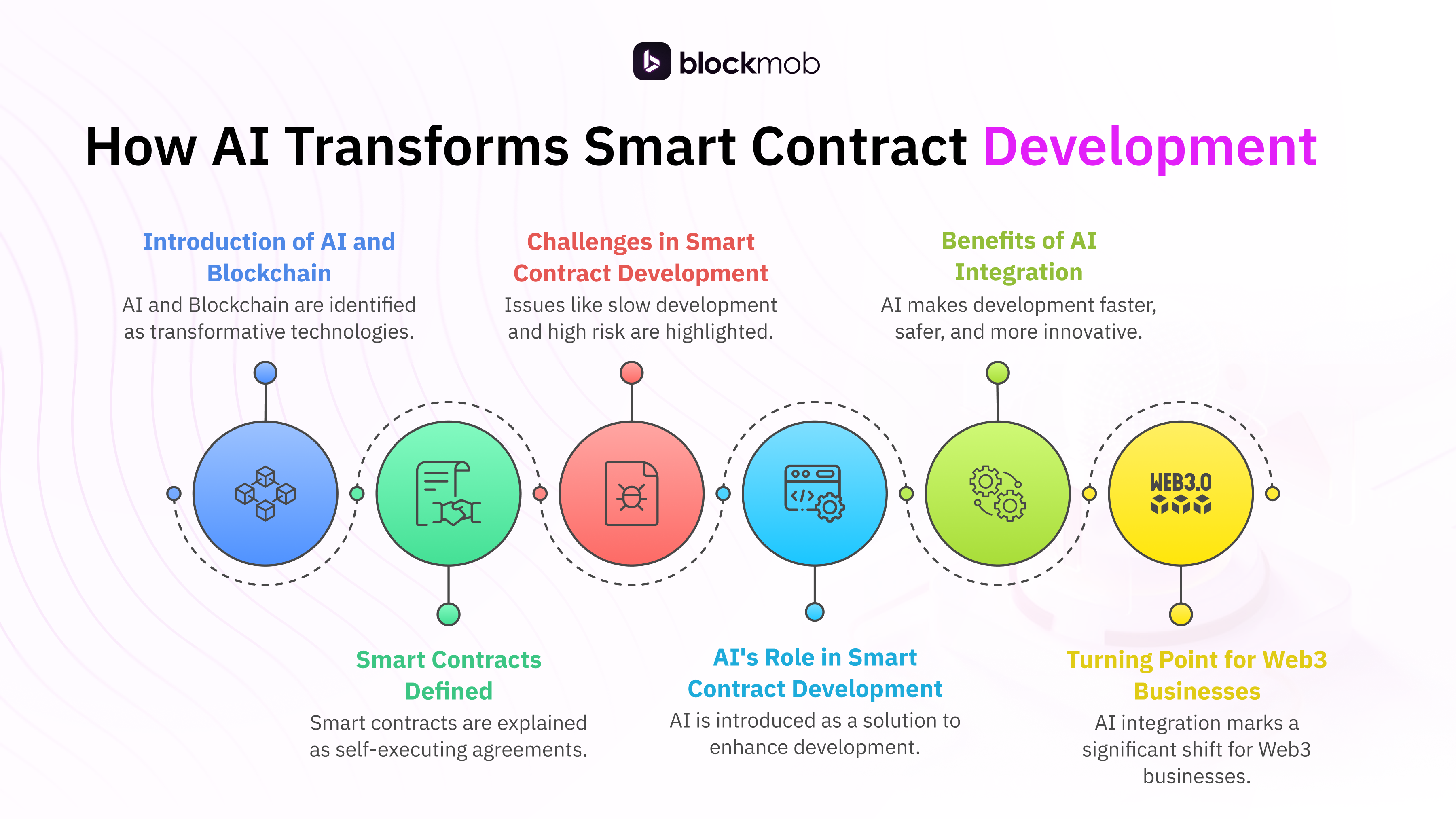 blockmob

How AI Transforms Smart Contract Development

Introduction of AI and Blockchain
AI and Blockchain are identified as transformative technologies.

Challenges in Smart Contract Development
Issues like slow development and high risk are highlighted.

Benefits of AI Integration
AI makes development faster, safer, and more innovative.

WEB3.0

Smart Contracts Defined
Smart contracts are explained as self-executing agreements.

AI's Role in Smart Contract Development
AI is introduced as a solution to enhance development.

Turning Point for Web3 Businesses
AI integration marks a significant shift for Web3 businesses.